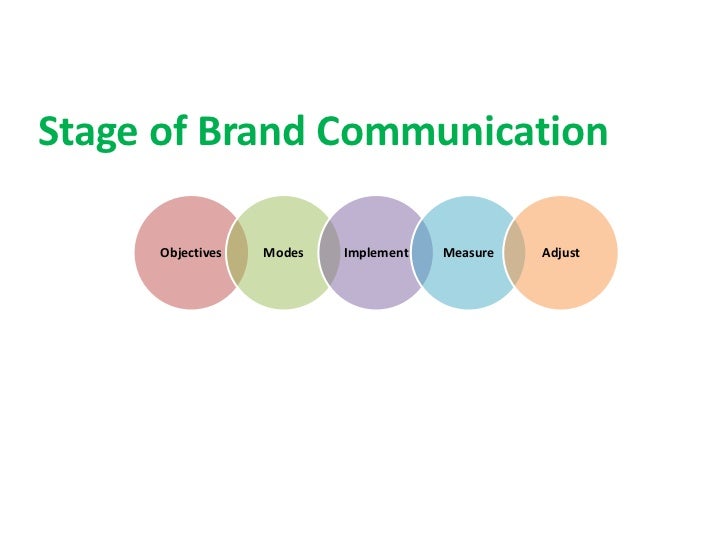 Stage of Brand Communication

Objectives

Modes

Implement

Measure

Adjust